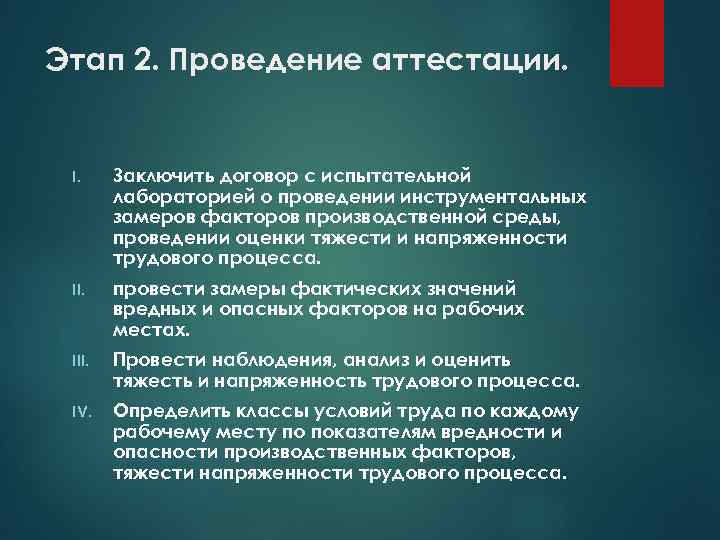 Этап 2. Проведение аттестации.

I. Заключить договор с испытательной лабораторией о проведении инструментальных замеров факторов производственной среды, проведении оценки тяжести и напряженности трудового процесса.

II. провести замеры фактических значений вредных и опасных факторов на рабочих местах.

III. Провести наблюдения, анализ и оценить тяжесть и напряженность трудового процесса.

IV. Определить классы условий труда по каждому рабочему месту по показателям вредности и опасности производственных факторов, тяжести напряженности трудового процесса.